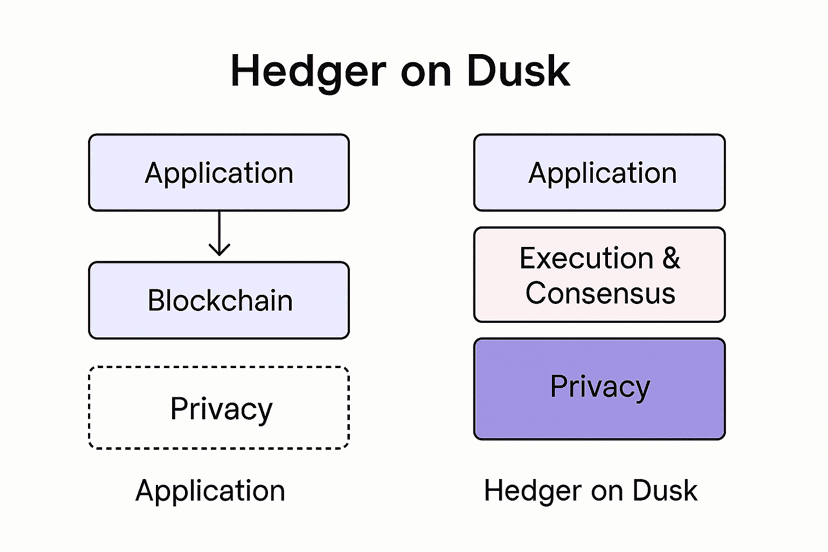 Hedger on Dusk

Application

Blockchain

Privacy

Application

Application

Execution & Consensus

Privacy

Hedger on Dusk